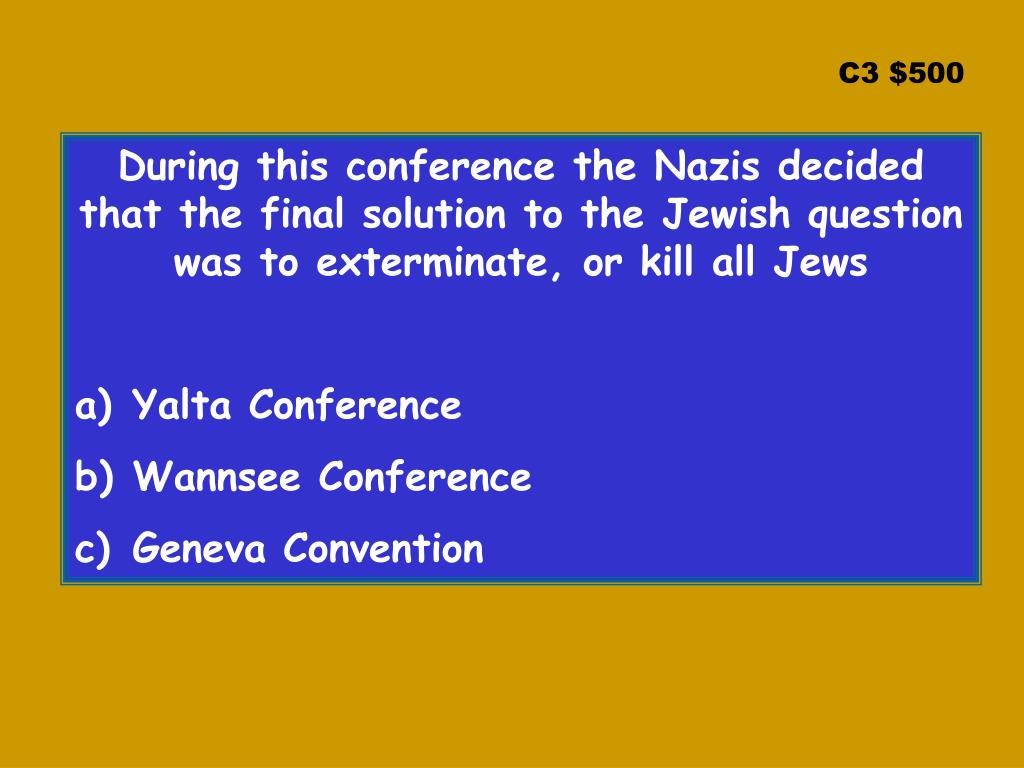 C3 $500

During this conference the Nazis decided that the final solution to the Jewish question was to exterminate, or kill all Jews

a) Yalta Conference
b) Wannsee Conference
c) Geneva Convention